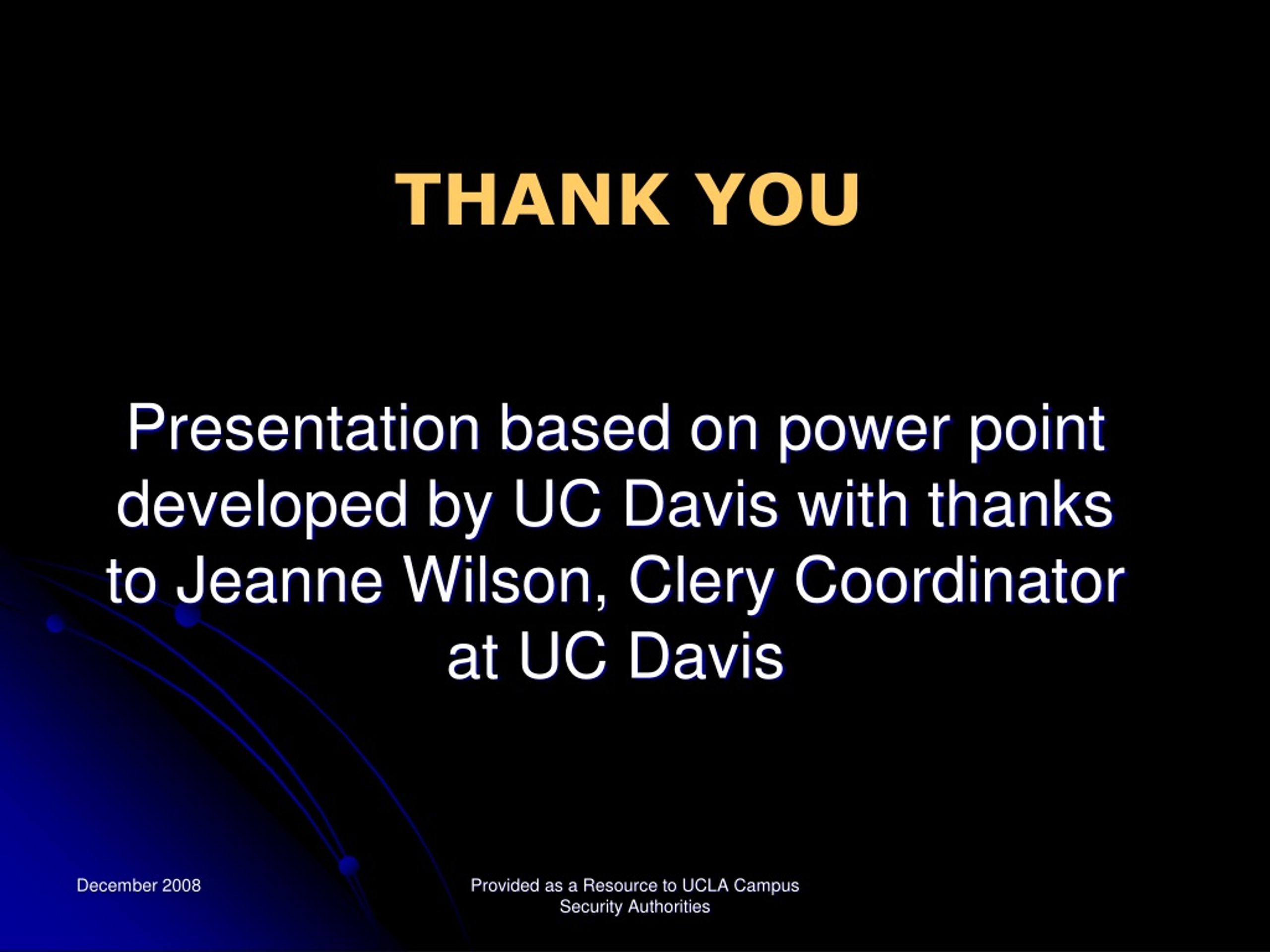 THANK YOU

Presentation based on power point developed by UC Davis with thanks to Jeanne Wilson, Clery Coordinator at UC Davis

December 2008

Provided as a Resource to UCLA Campus Security Authorities